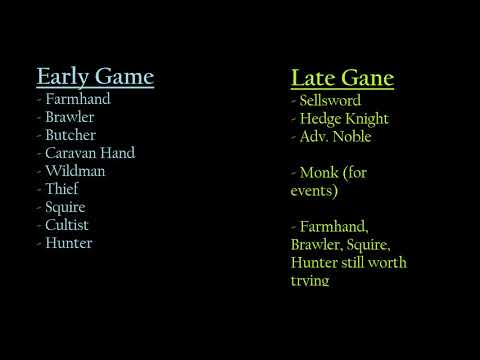 Early Game
- Farmhand
- Brawler
- Butcher
- Caravan Hand
- Wildman
- Thief
- Squire
- Cultist
- Hunter

Late Gane
- Sellsword
- Hedge Knight
- Adv. Noble

- Monk (for events)

- Farmhand, Brawler, Squire, Hunter still worth trying